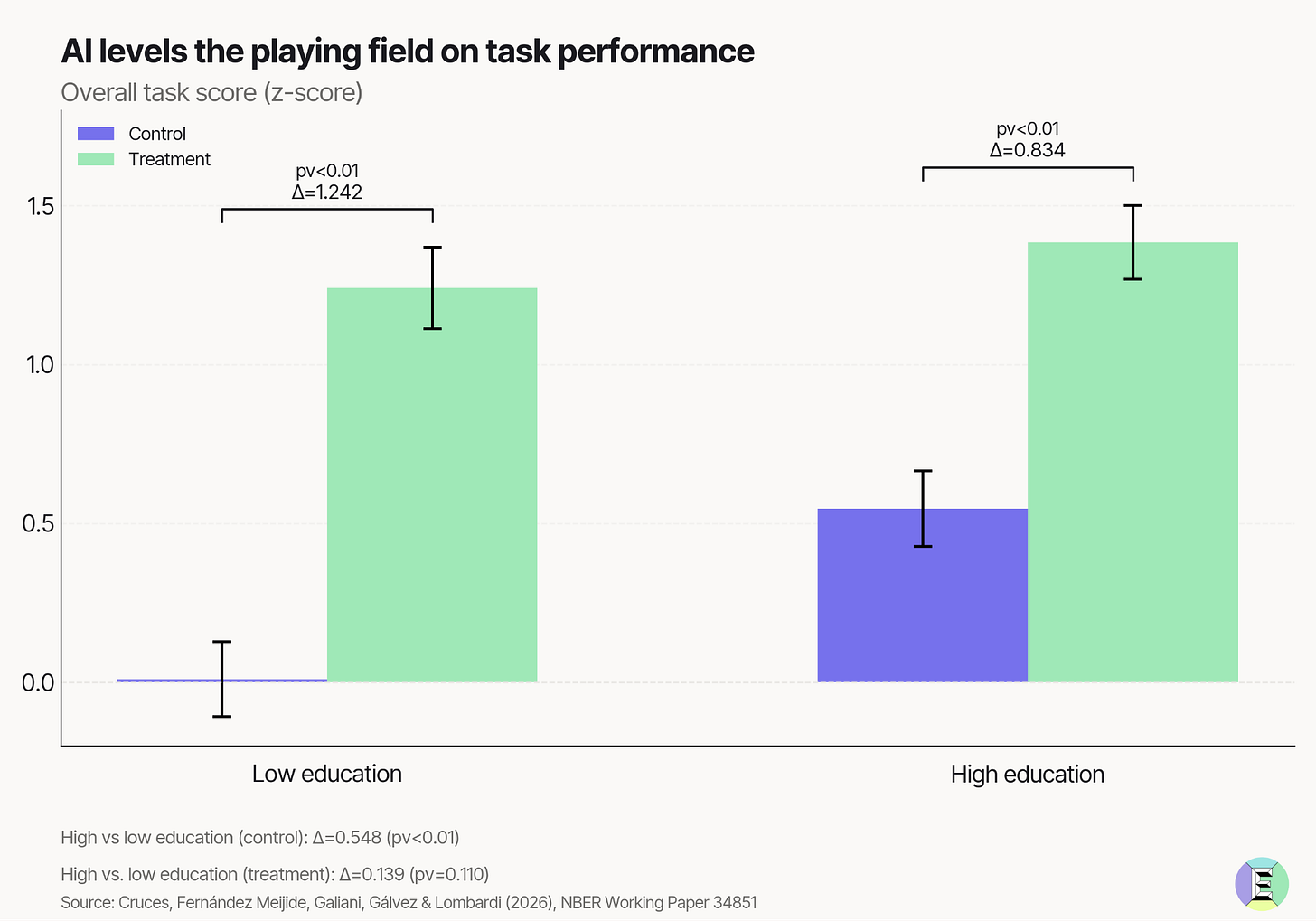 AI levels the playing field on task performance

Overall task score (z-score)

Control
Treatment

pv<0.01
Δ=1.242

pv<0.01
Δ=0.834

1.5
1.0
0.5
0.0

Low education
High education

High vs low education (control): Δ=0.548 (pv<0.01)

High vs. low education (treatment): Δ=0.139 (pv=0.110)

Source: Cruces, Fernández Meijide, Galiani, Gálvez & Lombardi (2026), NBER Working Paper 34851

E